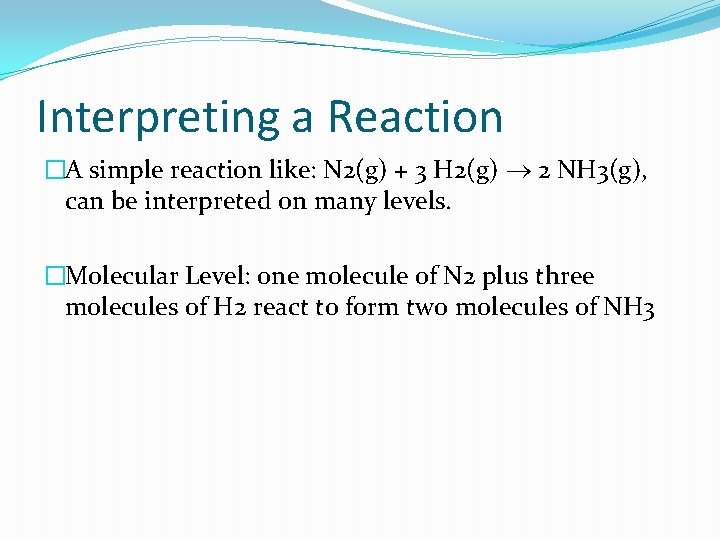 Interpreting a Reaction

□A simple reaction like: N2(g) + 3 H2(g) → 2 NH3(g), can be interpreted on many levels.

□Molecular Level: one molecule of N2 plus three molecules of H2 react to form two molecules of NH3